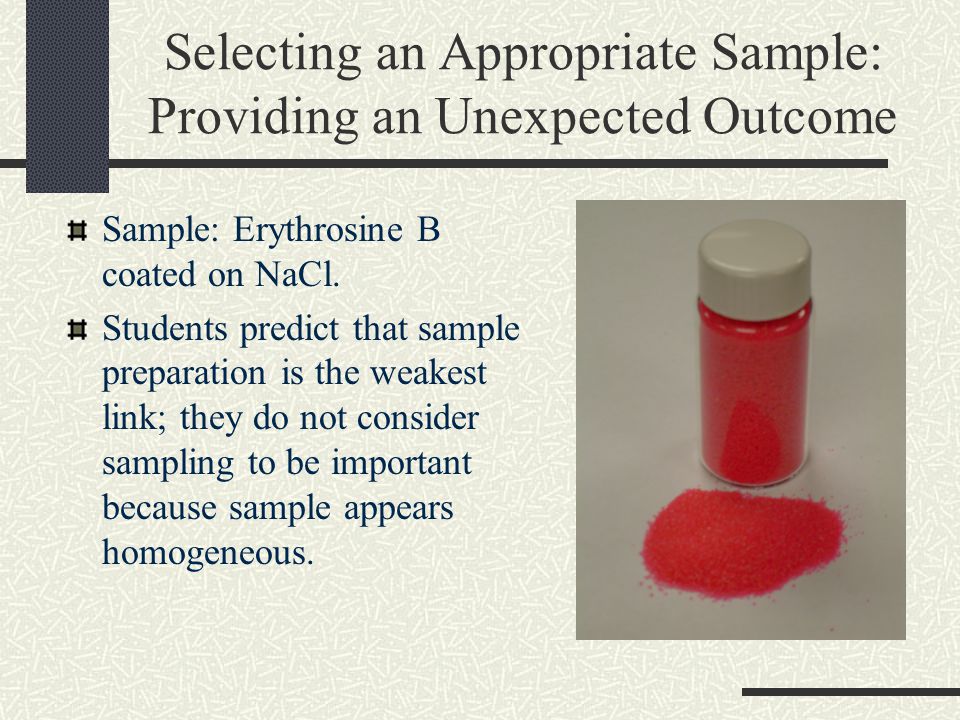 Selecting an Appropriate Sample: Providing an Unexpected Outcome

Sample: Erythrosine B coated on NaCl.

Students predict that sample preparation is the weakest link; they do not consider sampling to be important because sample appears homogeneous.